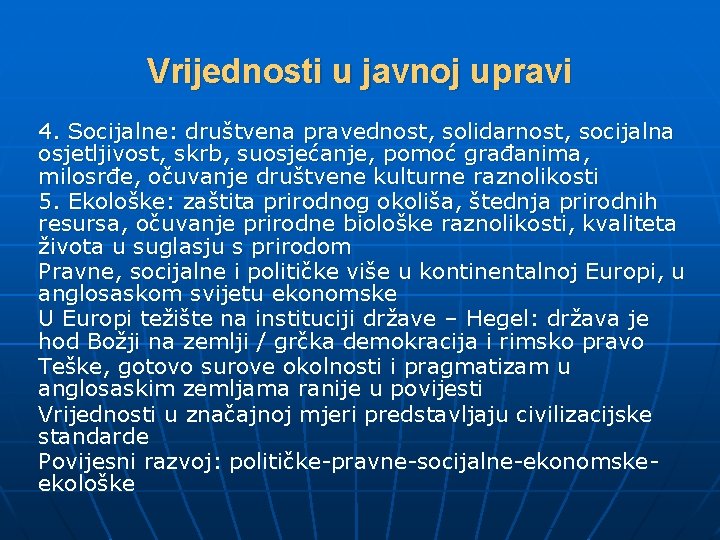 Vrijednosti u javnoj upravi

4. Socijalne: društvena pravednost, solidarnost, socijalna osjetljivost, skrb, suosjećanje, pomoć građanima, milosrđe, očuvanje društvene kulturne raznolikosti

5. Ekološke: zaštita prirodnog okoliša, štednja prirodnih resursa, očuvanje prirodne biološke raznolikosti, kvaliteta života u suglasju s prirodom

Pravne, socijalne i političke više u kontinentalnoj Europi, u anglosaskom svijetu ekonomske

U Europi težište na instituciji države – Hegel: država je hod Božji na zemlji / grčka demokracija i rimsko pravo

Teške, gotovo surove okolnosti i pragmatizam u anglosaskim zemljama ranije u povijesti

Vrijednosti u značajnoj mjeri predstavljaju civilizacijske standarde

Povijesni razvoj: političke-pravne-socijalne-ekonomske-ekološke